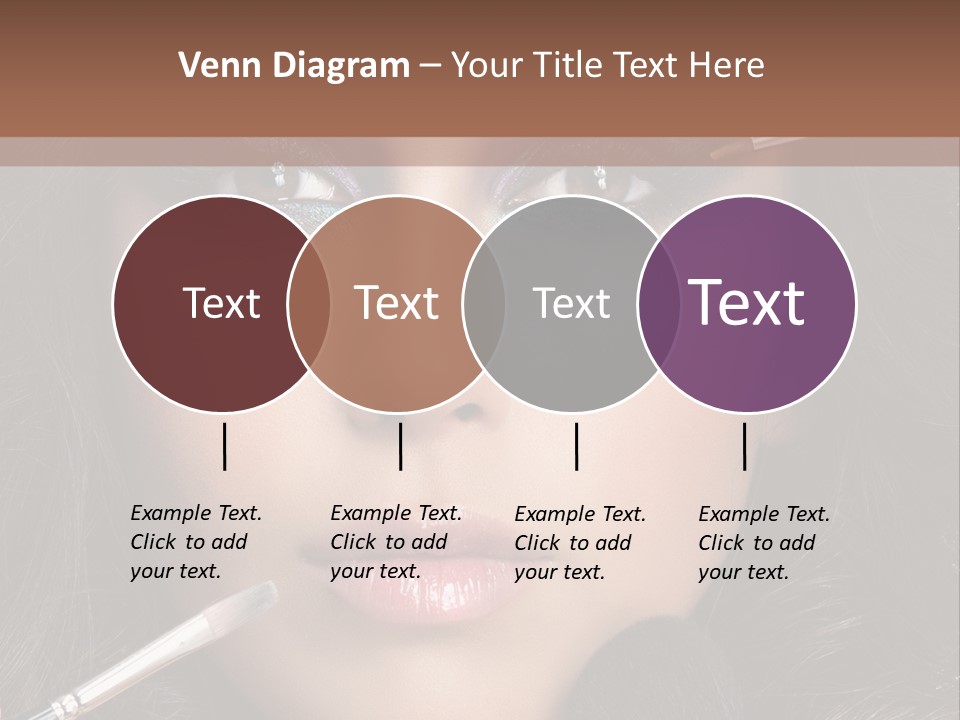 Venn Diagram – Your Title Text Here

Text

Text

Text

Text

Example Text. Click to add your text.

Example Text. Click to add your text.

Example Text. Click to add your text.

Example Text. Click to add your text.